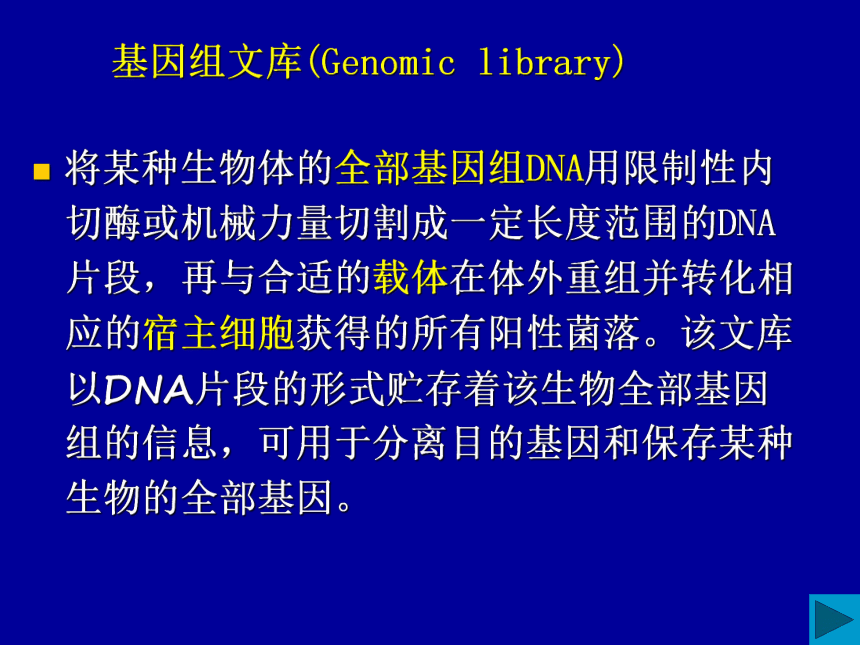 基因组文库(Genomic library)

将某种生物体的全部基因组DNA用限制性内切酶或机械力量切割成一定长度范围的DNA片段，再与合适的载体在体外重组并转化相应的宿主细胞获得的所有阳性菌落。该文库以DNA片段的形式贮存着该生物全部基因组的信息，可用于分离目的基因和保存某种生物的全部基因。